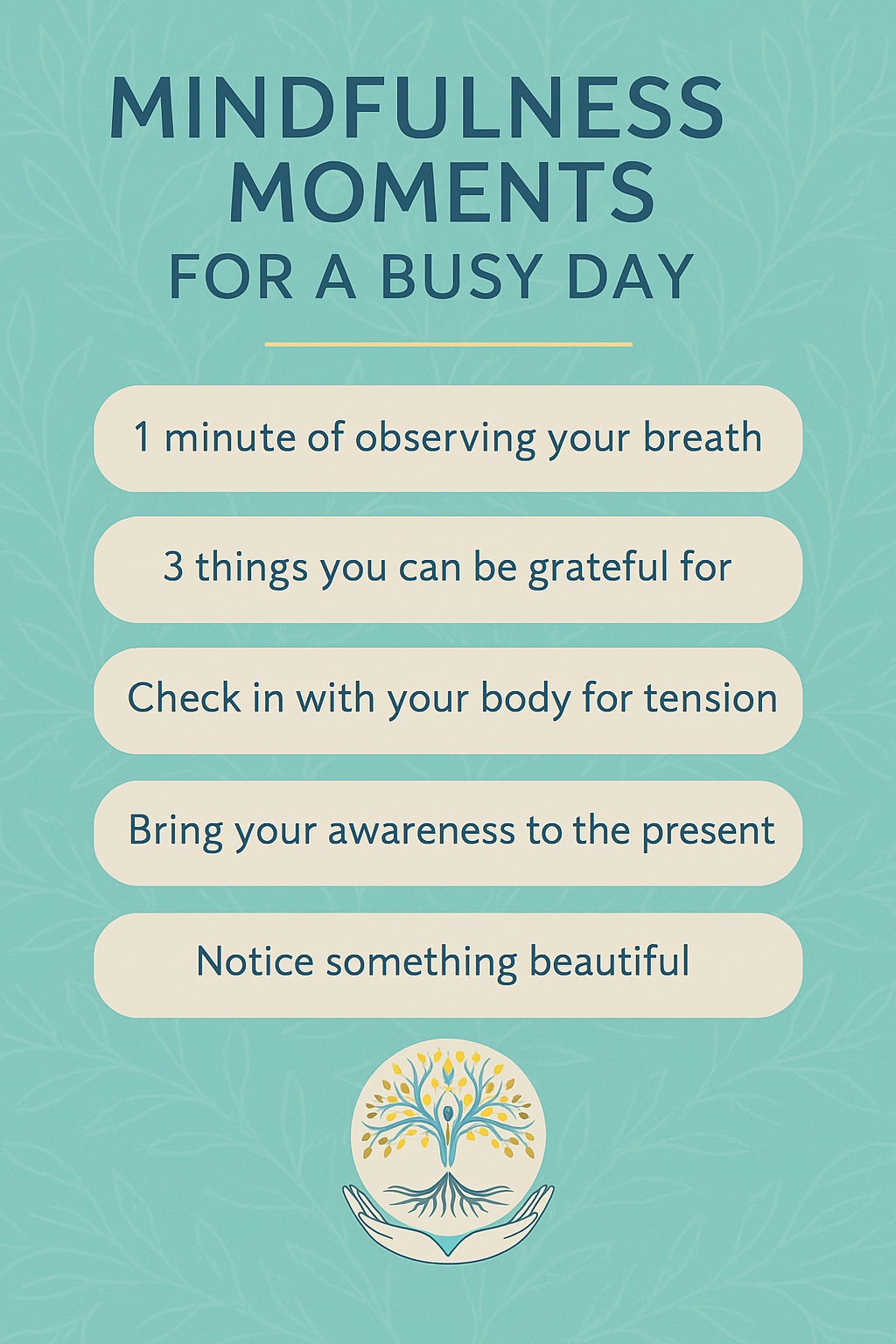 MINDFULNESS MOMENTS
FOR A BUSY DAY

1 minute of observing your breath

3 things you can be grateful for

Check in with your body for tension

Bring your awareness to the present

Notice something beautiful